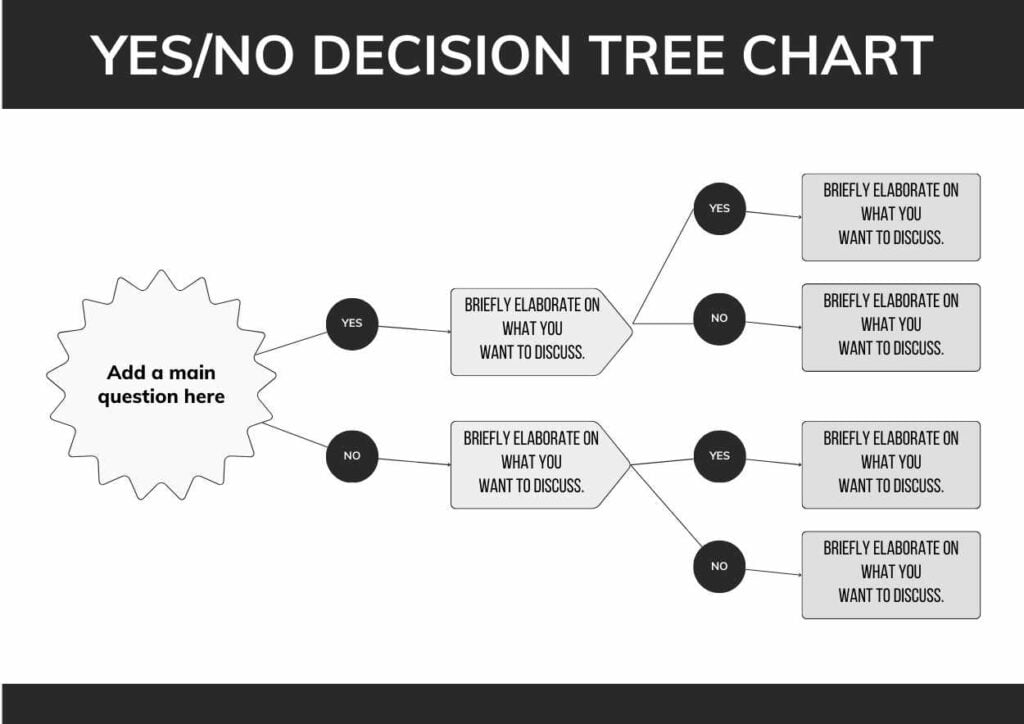 YES/NO DECISION TREE CHART

Add a main question here

YES

BRIEFLY ELABORATE ON WHAT YOU WANT TO DISCUSS.

YES

BRIEFLY ELABORATE ON WHAT YOU WANT TO DISCUSS.

NO

BRIEFLY ELABORATE ON WHAT YOU WANT TO DISCUSS.

NO

BRIEFLY ELABORATE ON WHAT YOU WANT TO DISCUSS.

YES

BRIEFLY ELABORATE ON WHAT YOU WANT TO DISCUSS.

NO

BRIEFLY ELABORATE ON WHAT YOU WANT TO DISCUSS.